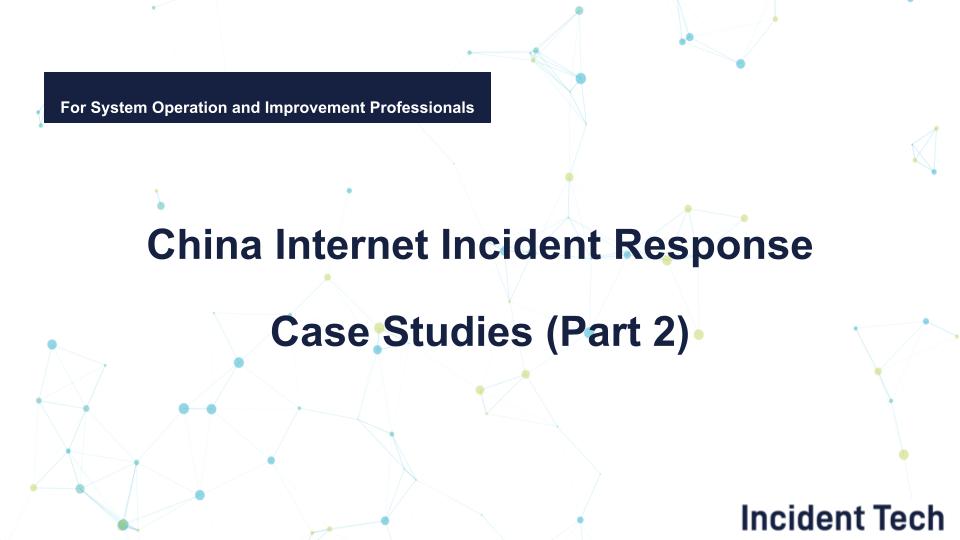 For System Operation and Improvement Professionals

China Internet Incident Response

Case Studies (Part 2)

Incident Tech